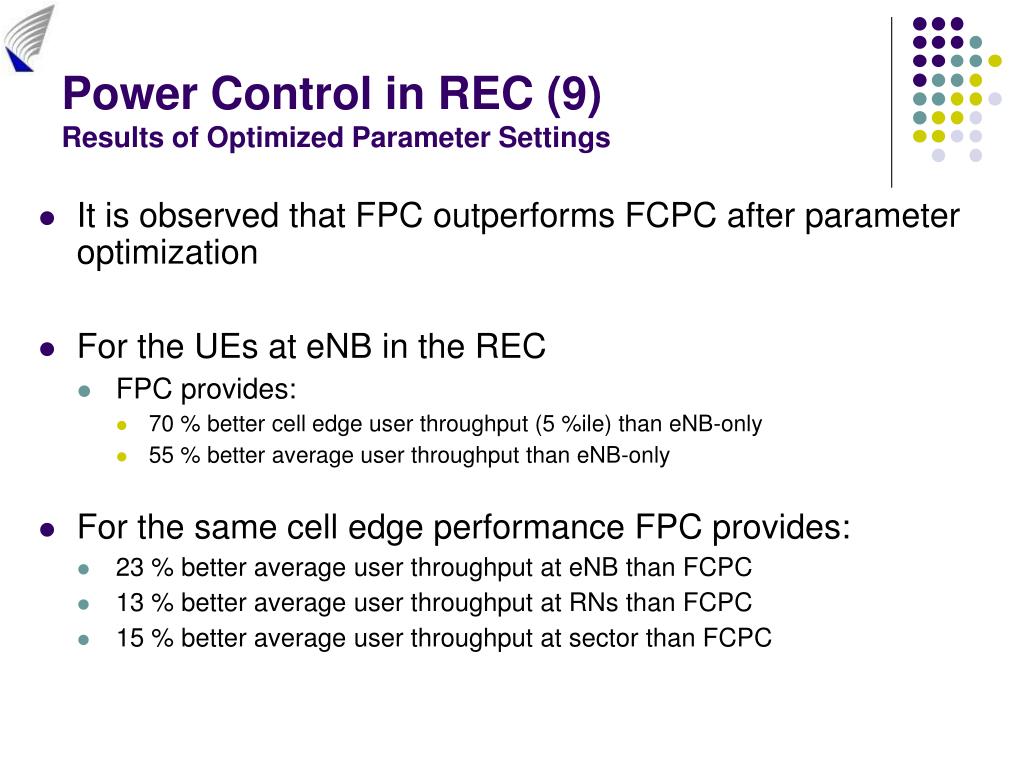 Power Control in REC (9)
Results of Optimized Parameter Settings

- It is observed that FPC outperforms FCPC after parameter optimization

- For the UEs at eNB in the REC
  - FPC provides:
    - 70 % better cell edge user throughput (5 %ile) than eNB-only
    - 55 % better average user throughput than eNB-only

- For the same cell edge performance FPC provides:
  - 23 % better average user throughput at eNB than FCPC
  - 13 % better average user throughput at RNs than FCPC
  - 15 % better average user throughput at sector than FCPC